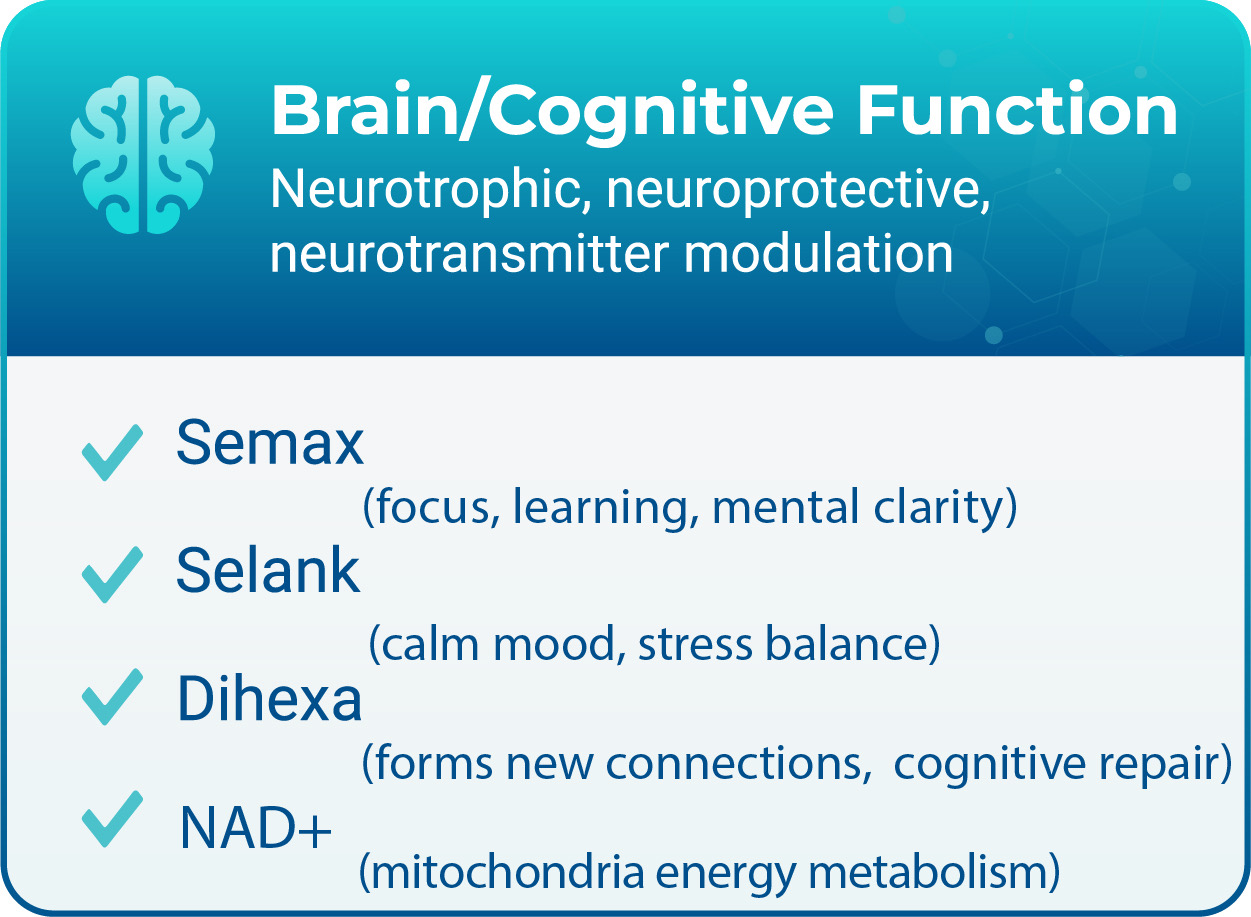 Brain/Cognitive Function
Neurotrophic, neuroprotective, neurotransmitter modulation

Semax
(focus, learning, mental clarity)

Selank
(calm mood, stress balance)

Dihexa
(forms new connections, cognitive repair)

NAD+
(mitochondria energy metabolism)